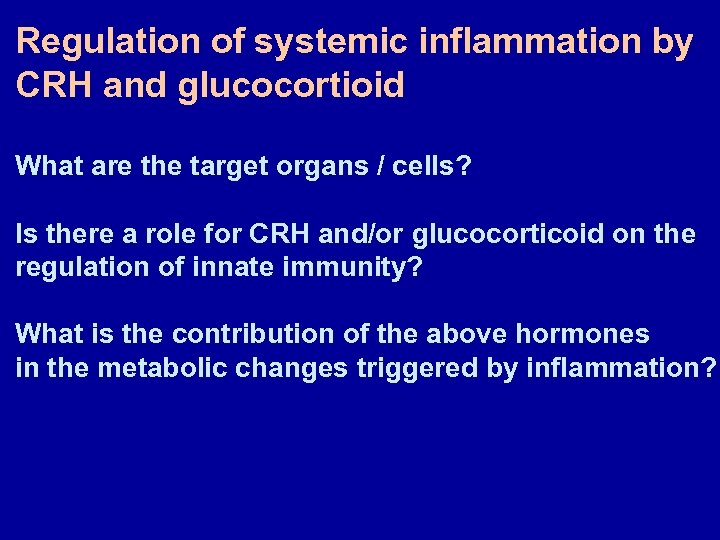 Regulation of systemic inflammation by CRH and glucocortioid

What are the target organs / cells?

Is there a role for CRH and/or glucocorticoid on the regulation of innate immunity?

What is the contribution of the above hormones in the metabolic changes triggered by inflammation?